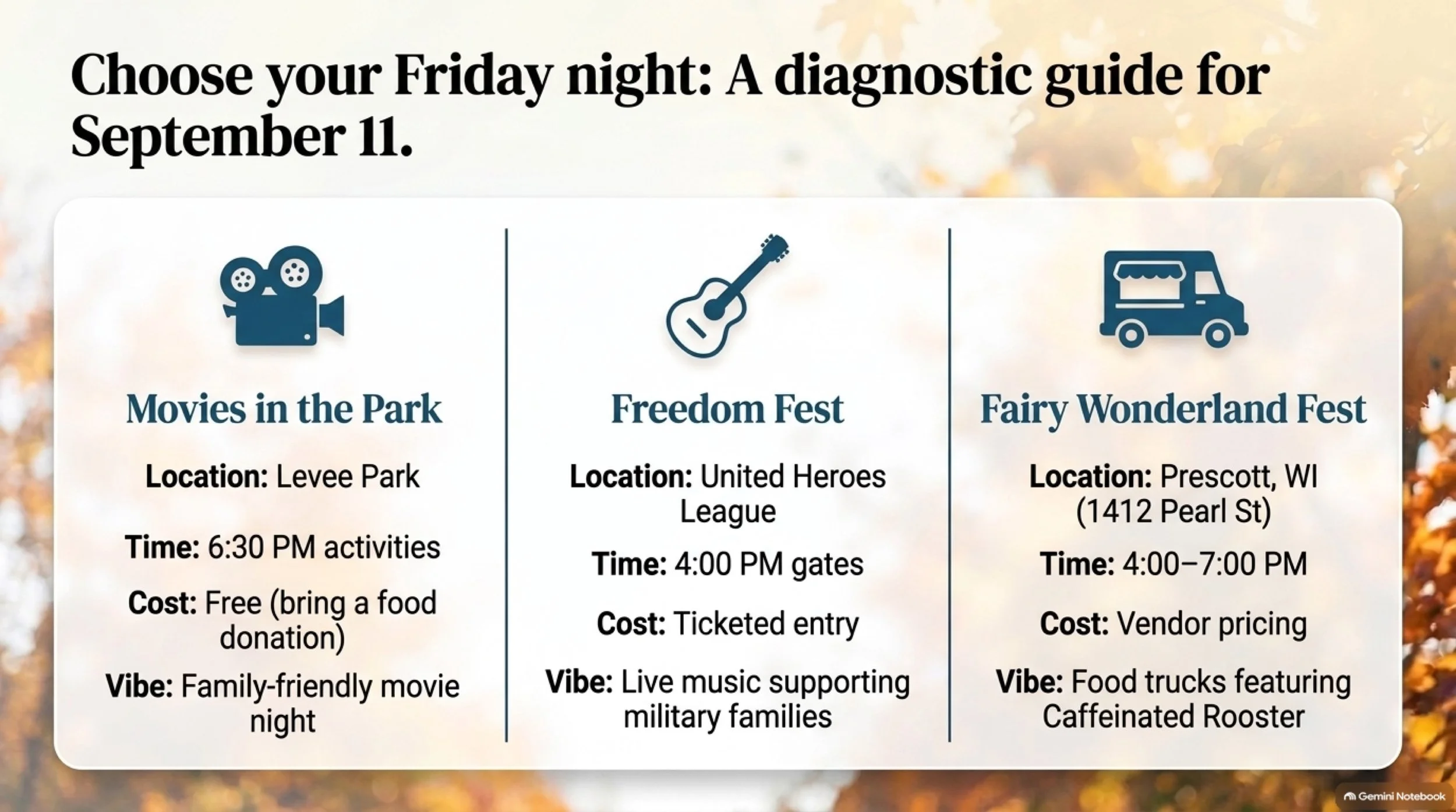 Choose your Friday night: A diagnostic guide for September 11.

Movies in the Park

Location: Levee Park

Time: 6:30 PM activities

Cost: Free (bring a food donation)

Vibe: Family-friendly movie night

Freedom Fest

Location: United Heroes League

Time: 4:00 PM gates

Cost: Ticketed entry

Vibe: Live music supporting military families

Fairy Wonderland Fest

Location: Prescott, WI (1412 Pearl St)

Time: 4:00–7:00 PM

Cost: Vendor pricing

Vibe: Food trucks featuring Caffeinated Rooster

Gemini Notebook